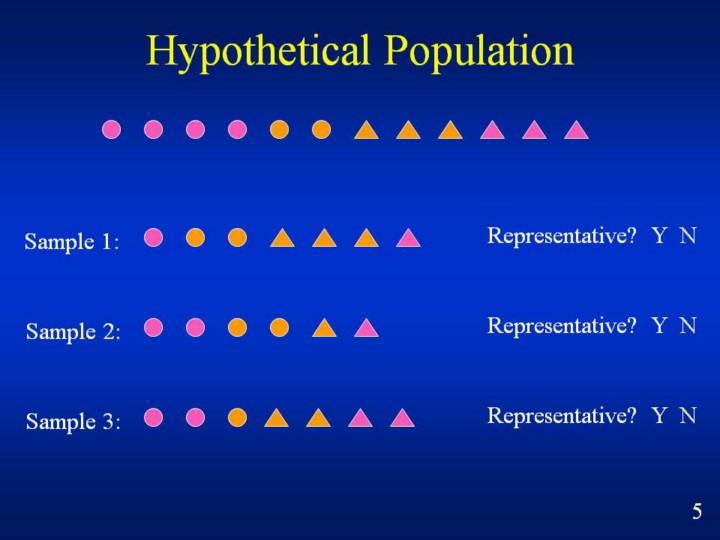 Hypothetical Population

Sample 1:

Representative? Y N

Sample 2:

Representative? Y N

Sample 3:

Representative? Y N

5